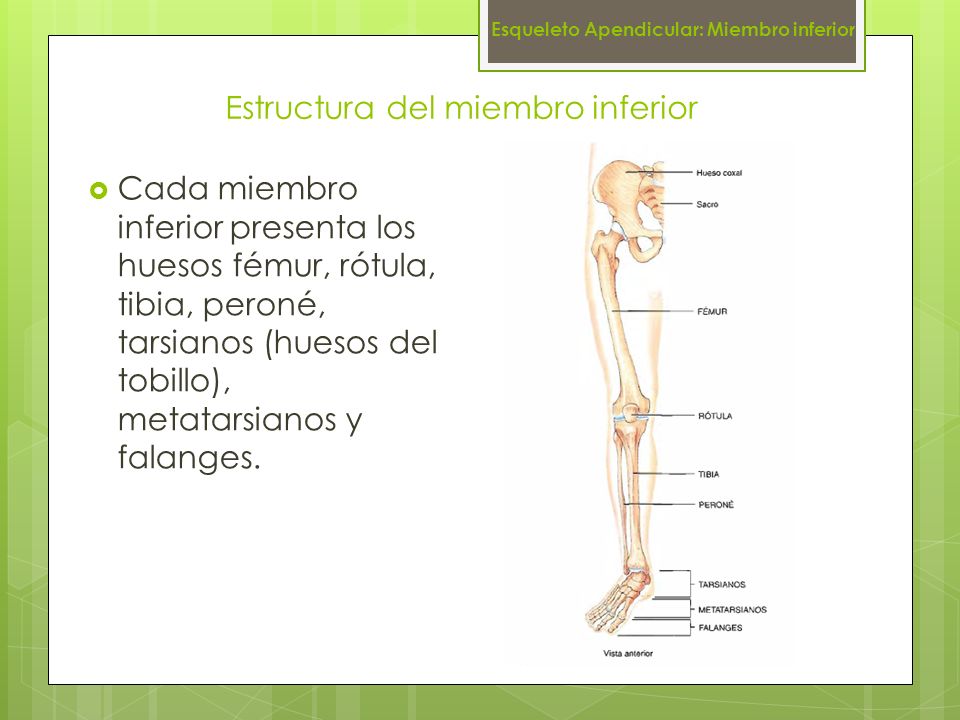 Esqueleto Apendicular: Miembro inferior

Estructura del miembro inferior

Cada miembro inferior presenta los huesos fémur, rótula, tibia, peroné, tarsianos (huesos del tobillo), metatarsianos y falanges.

Hueso coxal
Sacro
FÉMUR
RÓTULA
TIBIA
PERONÉ
TARSIANOS
METATARSIANOS
FALANGES
Vista anterior